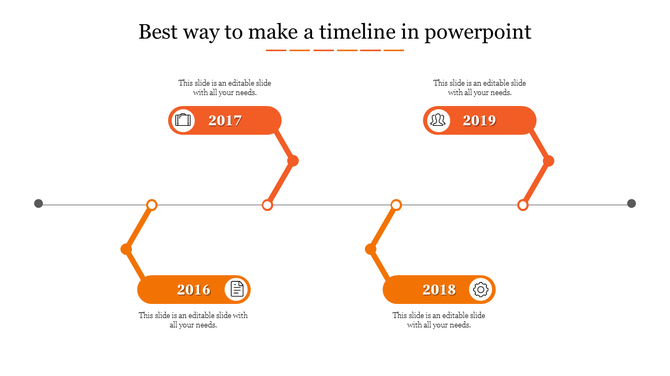 Best way to make a timeline in powerpoint

This slide is an editable slide with all your needs.

2017

This slide is an editable slide with all your needs.

2019

2016

This slide is an editable slide with all your needs.

2018

This slide is an editable slide with all your needs.